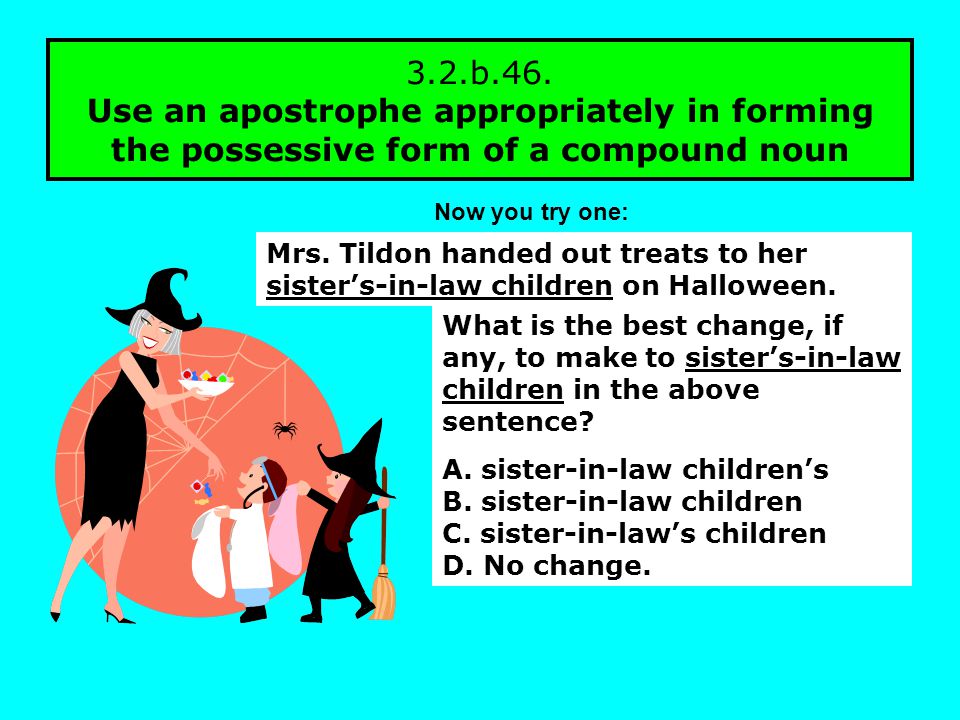 3.2.b.46.
Use an apostrophe appropriately in forming the possessive form of a compound noun

Now you try one:

Mrs. Tildon handed out treats to her sister’s-in-law children on Halloween.

What is the best change, if any, to make to sister’s-in-law children in the above sentence?

A. sister-in-law children’s
B. sister-in-law children
C. sister-in-law’s children
D. No change.